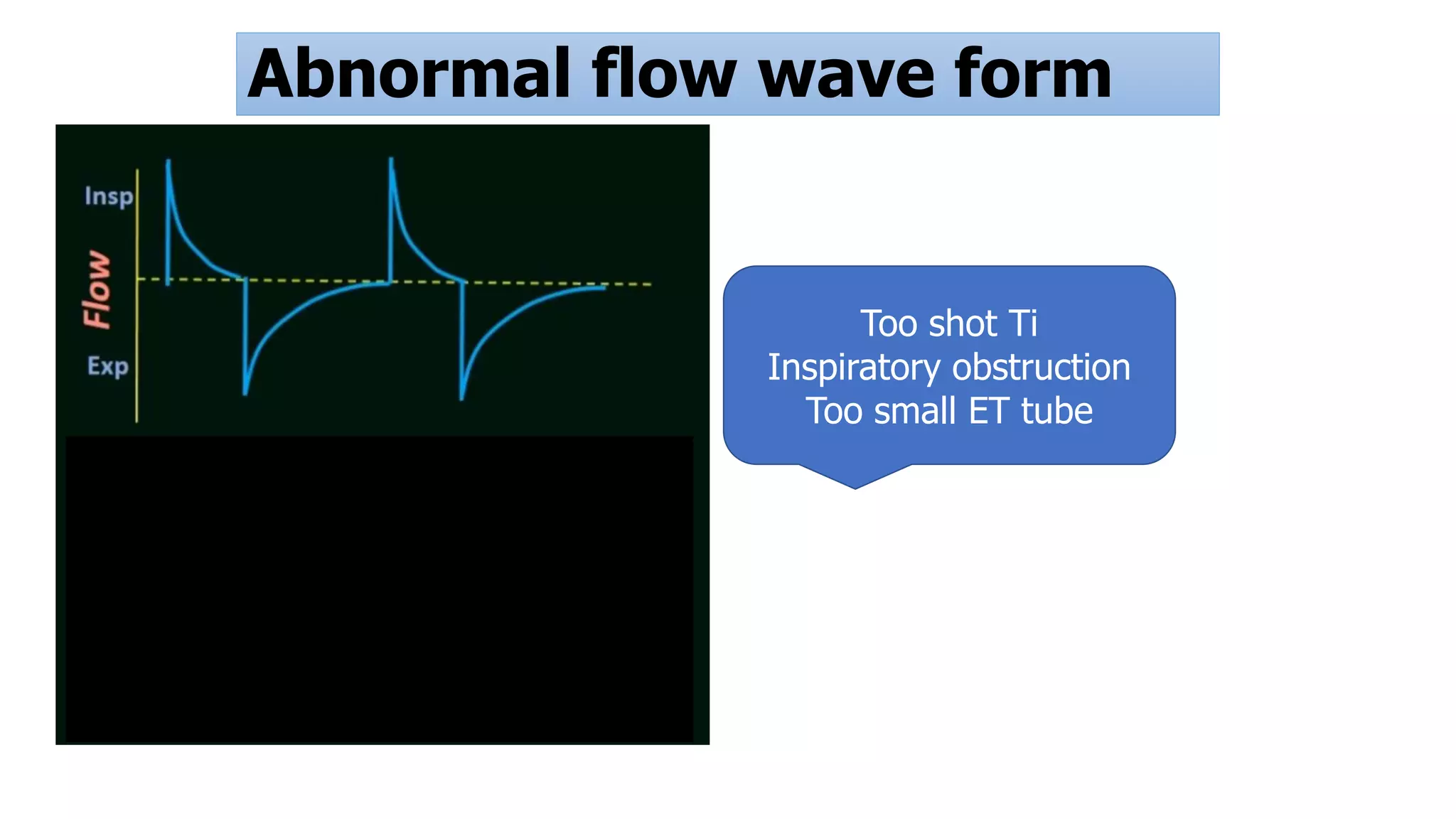 Abnormal flow wave form

Insp

Flow

Exp

Too shot Ti
Inspiratory obstruction
Too small ET tube